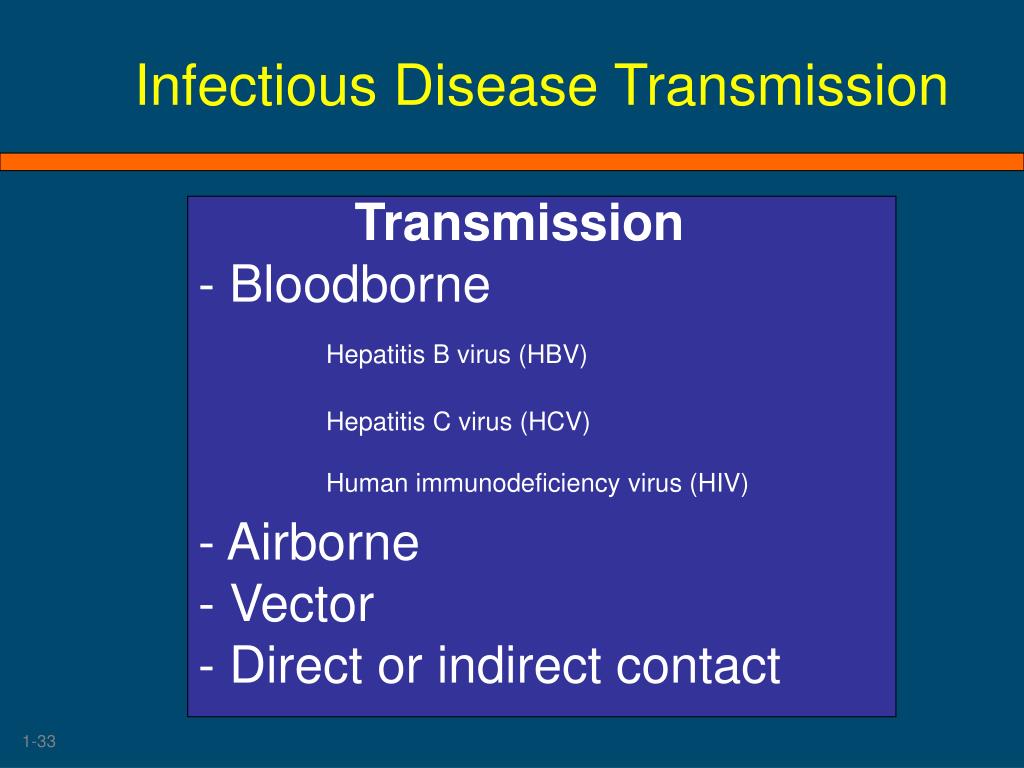 Infectious Disease Transmission

Transmission

- Bloodborne

Hepatitis B virus (HBV)

Hepatitis C virus (HCV)

Human immunodeficiency virus (HIV)

- Airborne
- Vector
- Direct or indirect contact

1-33